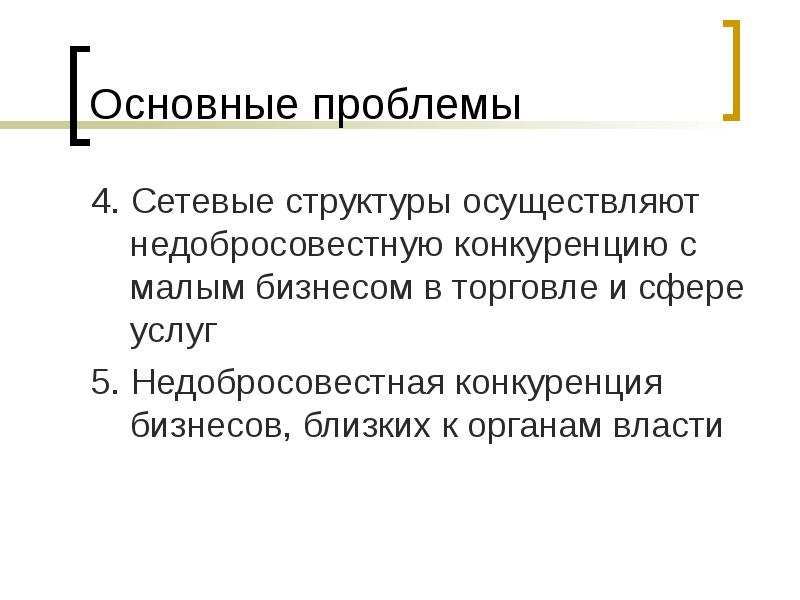 Основные проблемы

4. Сетевые структуры осуществляют недобросовестную конкуренцию с малым бизнесом в торговле и сфере услуг

5. Недобросовестная конкуренция бизнесов, близких к органам власти